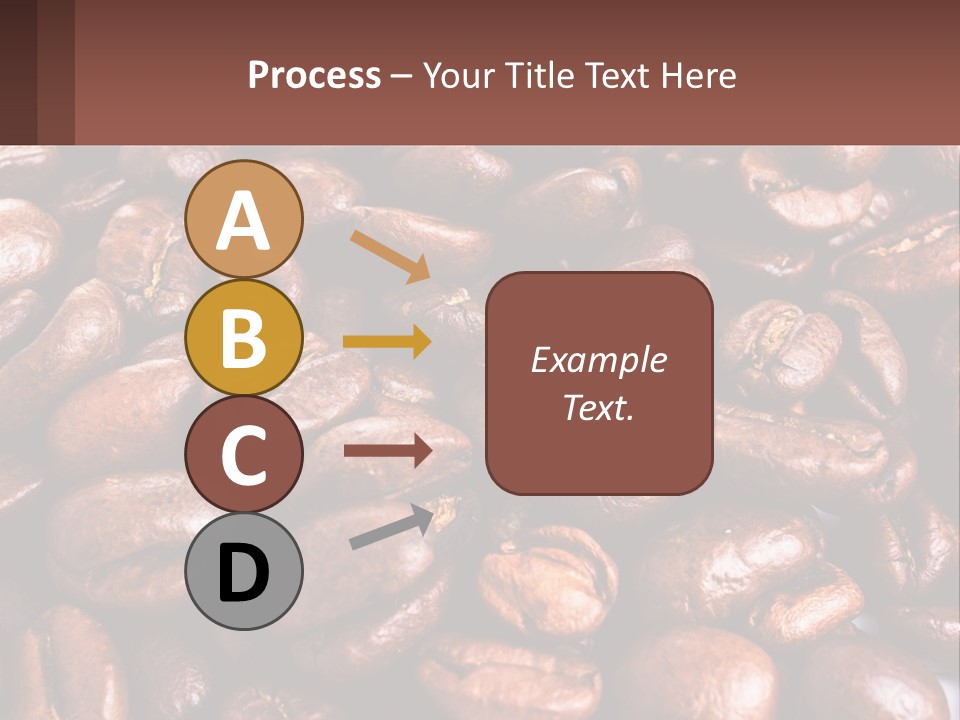 Process – Your Title Text Here

A

B

C

D

Example Text.